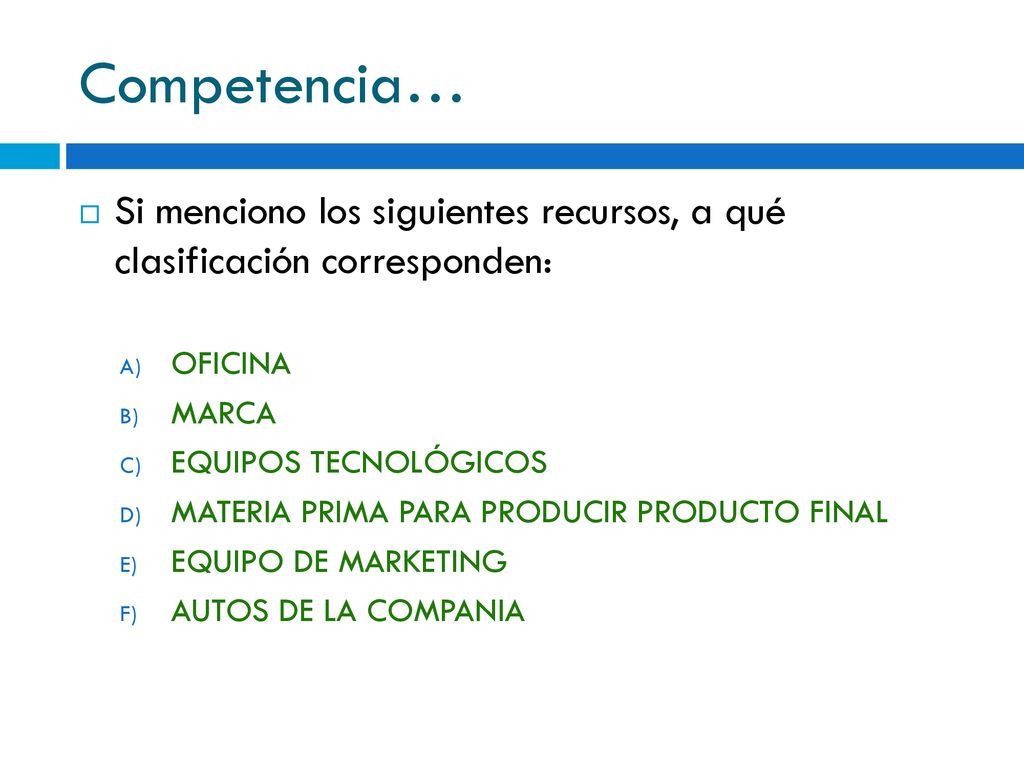 Competencia…

Si menciono los siguientes recursos, a qué clasificación corresponden:

A) OFICINA
B) MARCA
C) EQUIPOS TECNOLÓGICOS
D) MATERIA PRIMA PARA PRODUCIR PRODUCTO FINAL
E) EQUIPO DE MARKETING
F) AUTOS DE LA COMPANIA